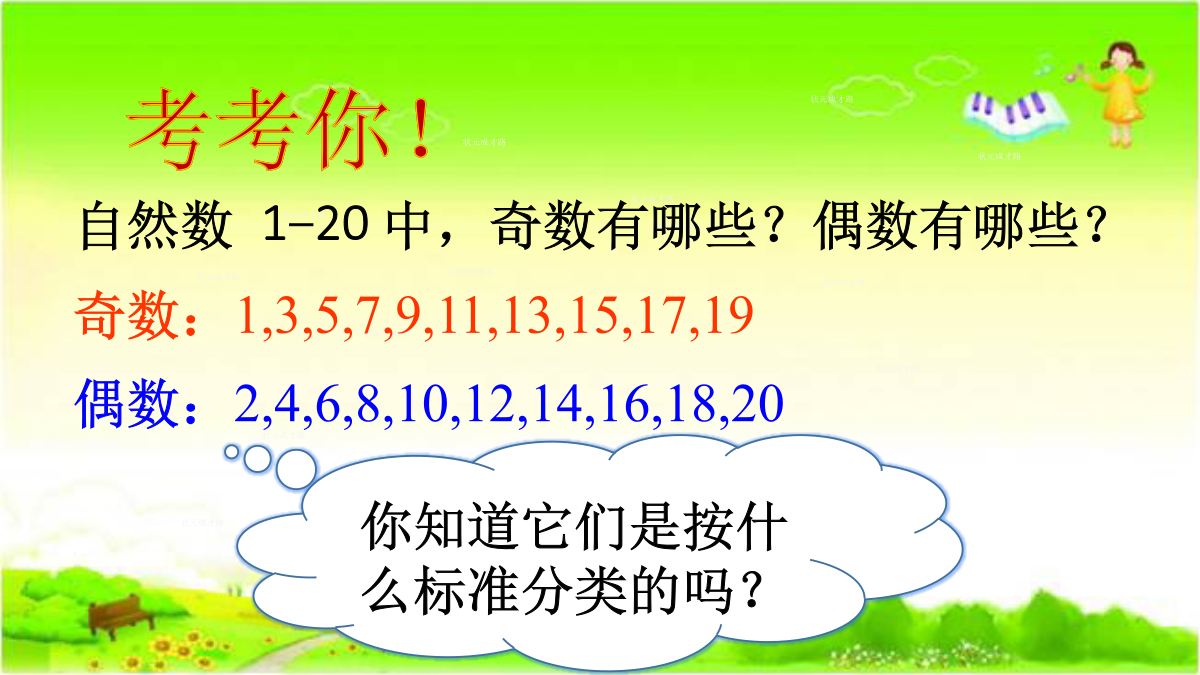 考考你！

自然数 1–20 中，奇数有哪些？偶数有哪些？

奇数：1,3,5,7,9,11,13,15,17,19

偶数：2,4,6,8,10,12,14,16,18,20

你知道它们是按什么标准分类的吗？